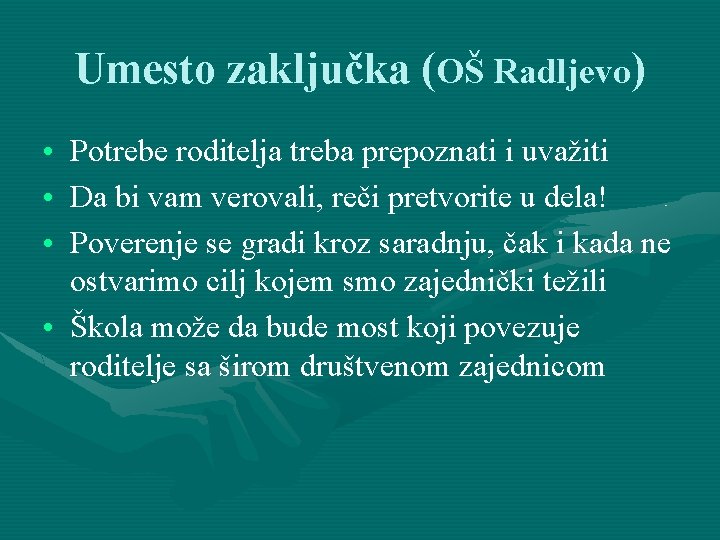 Umesto zaključka (OŠ Radljevo)

• Potrebe roditelja treba prepoznati i uvažiti
• Da bi vam verovali, reči pretvorite u dela!
• Poverenje se gradi kroz saradnju, čak i kada ne ostvarimo cilj kojem smo zajednički težili
• Škola može da bude most koji povezuje roditelje sa širom društvenom zajednicom